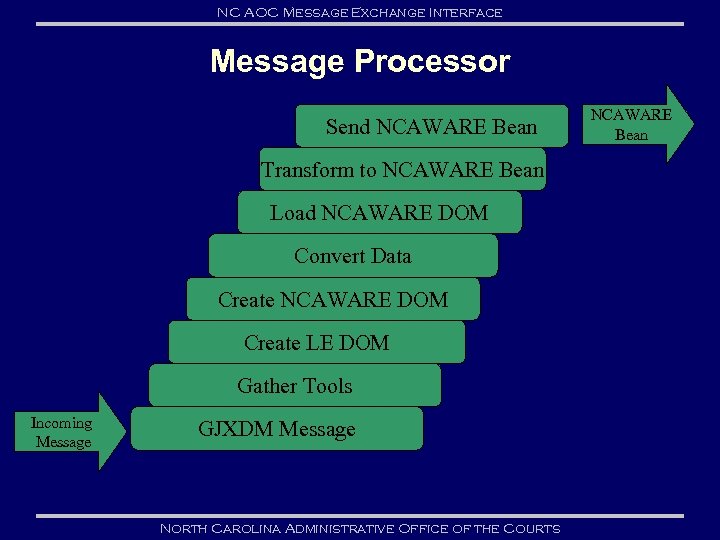 NC AOC Message Exchange Interface

Message Processor

Send NCAWARE Bean

NCAWARE Bean

Transform to NCAWARE Bean

Load NCAWARE DOM

Convert Data

Create NCAWARE DOM

Create LE DOM

Gather Tools

Incoming Message

GJXDM Message

North Carolina Administrative Office of the Courts